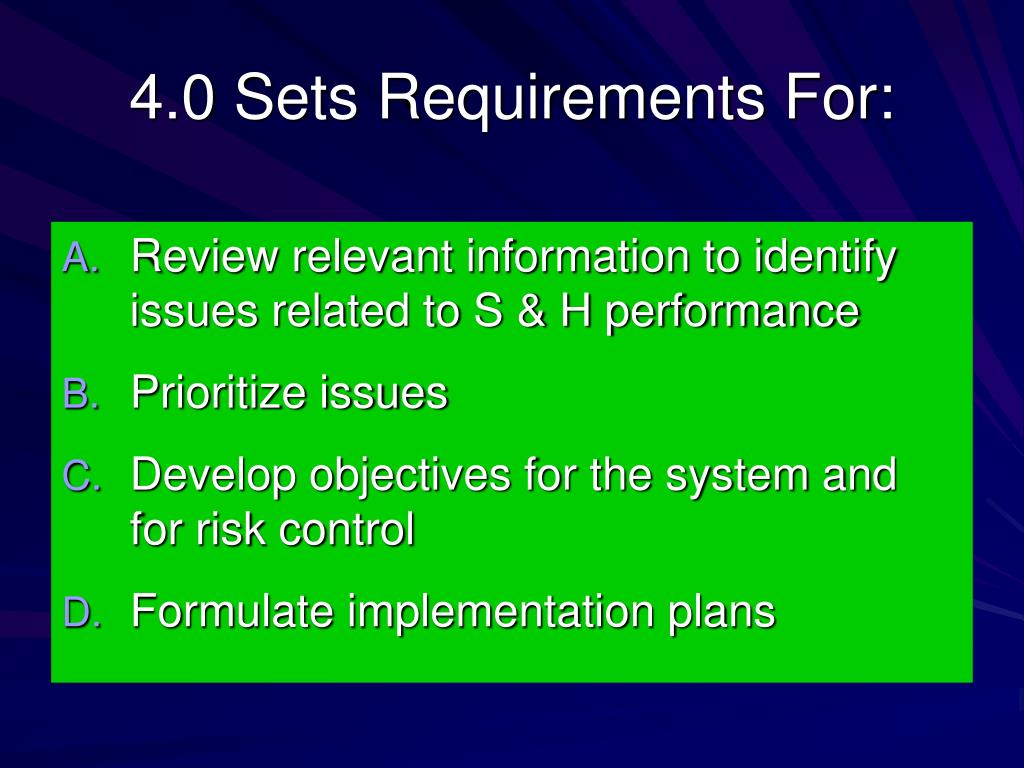 4.0 Sets Requirements For:

A. Review relevant information to identify issues related to S & H performance

B. Prioritize issues

C. Develop objectives for the system and for risk control

D. Formulate implementation plans